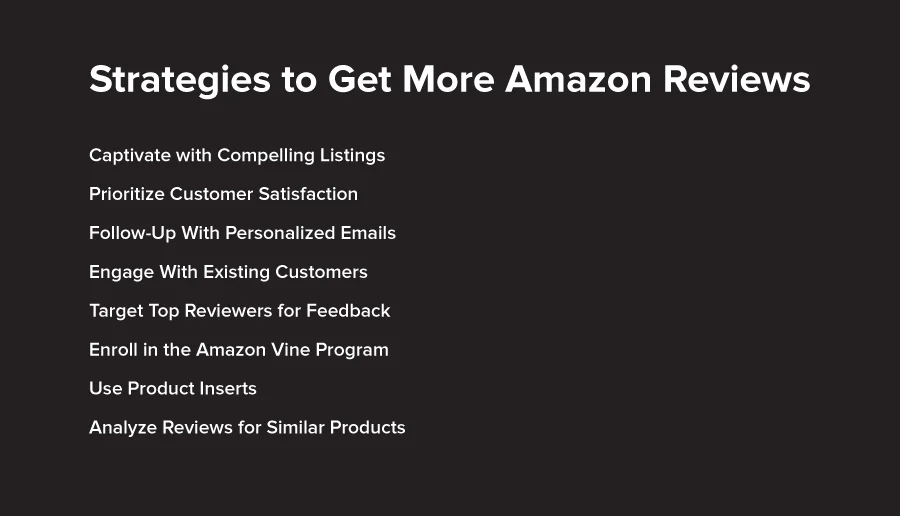 Strategies to Get More Amazon Reviews

Captivate with Compelling Listings

Prioritize Customer Satisfaction

Follow-Up With Personalized Emails

Engage With Existing Customers

Target Top Reviewers for Feedback

Enroll in the Amazon Vine Program

Use Product Inserts

Analyze Reviews for Similar Products